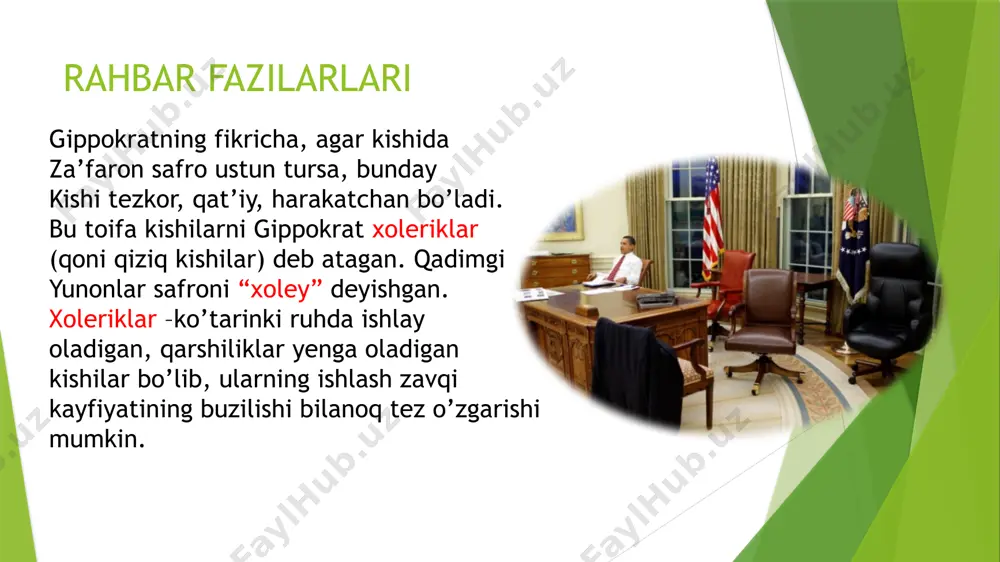 RAHBAR FAZILARLARI

Gippokratning fikricha, agar kishida Za’faron safro ustun tursa, bunday Kishi tezkor, qat’iy, harakatchan bo’ladi. Bu toifa kishilarni Gippokrat xoleriklar (qoni qiziq kishilar) deb atagan. Qadimgi Yunonlar safroni “xoley” deyishgan. Xoleriklar –ko’tarinki ruhda ishlay oladigan, qarshiliklar yenga oladigan kishilar bo’lib, ularning ishlash zavqi kayfiyatining buzilishi bilanoq tez o’zgarishi mumkin.

FaylHub.uz FaylHub.uz FaylHub.uz FaylHub.uz FaylHub.uz FaylHub.uz